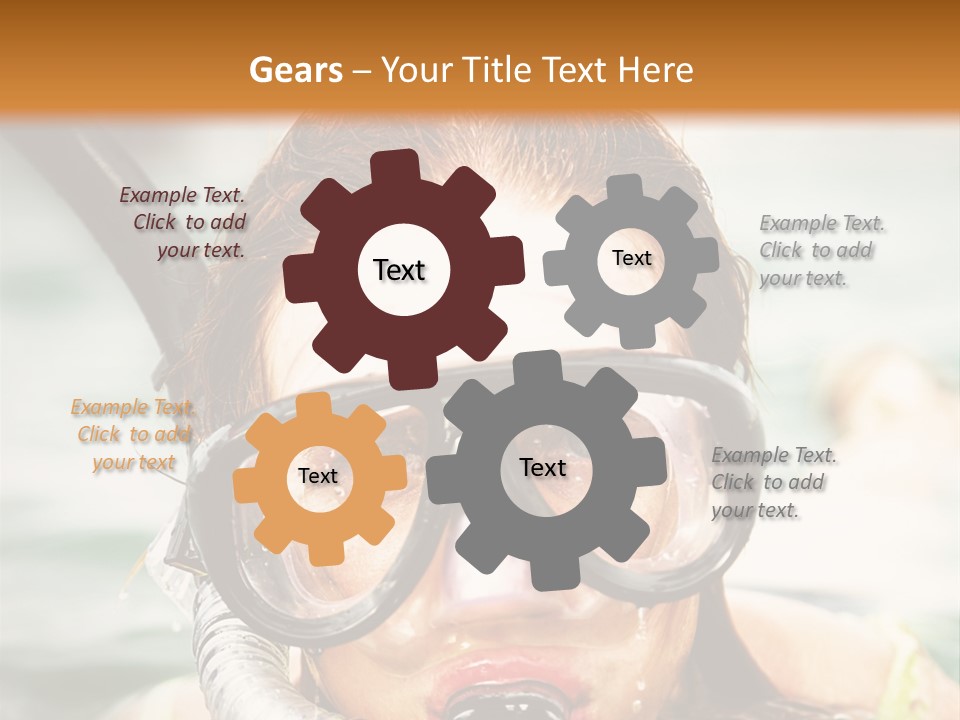 Gears – Your Title Text Here

Example Text. Click to add your text.

Text

Text

Example Text. Click to add your text.

Example Text. Click to add your text

Text

Text

Example Text. Click to add your text.